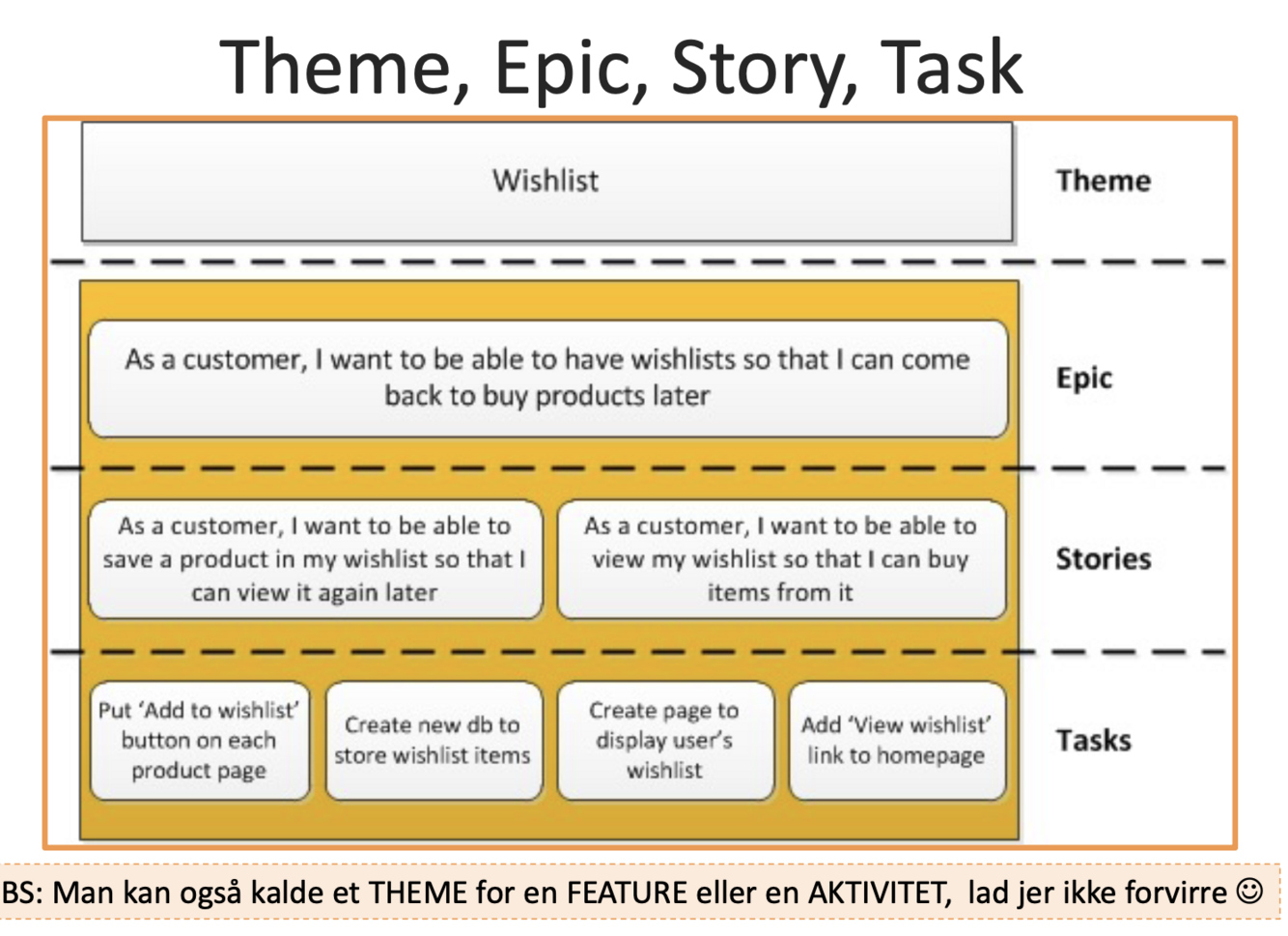 Theme, Epic, Story, Task

Wishlist

Theme

As a customer, I want to be able to have wishlists so that I can come back to buy products later

Epic

As a customer, I want to be able to save a product in my wishlist so that I can view it again later

As a customer, I want to be able to view my wishlist so that I can buy items from it

Stories

Put 'Add to wishlist' button on each product page

Create new db to store wishlist items

Create page to display user's wishlist

Add 'View wishlist' link to homepage

Tasks

BS: Man kan også kalde et THEME for en FEATURE eller en AKTIVITET, lad jer ikke forvirre ☺